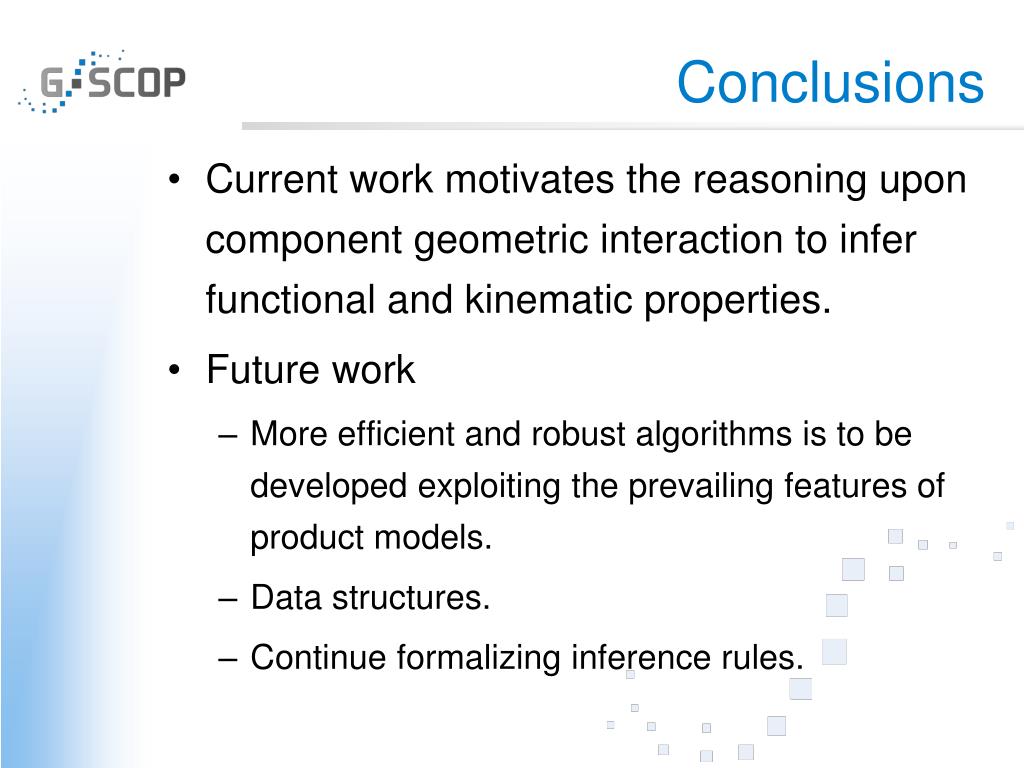 G-SCOP

Conclusions

• Current work motivates the reasoning upon component geometric interaction to infer functional and kinematic properties.

• Future work

– More efficient and robust algorithms is to be developed exploiting the prevailing features of product models.

– Data structures.

– Continue formalizing inference rules.